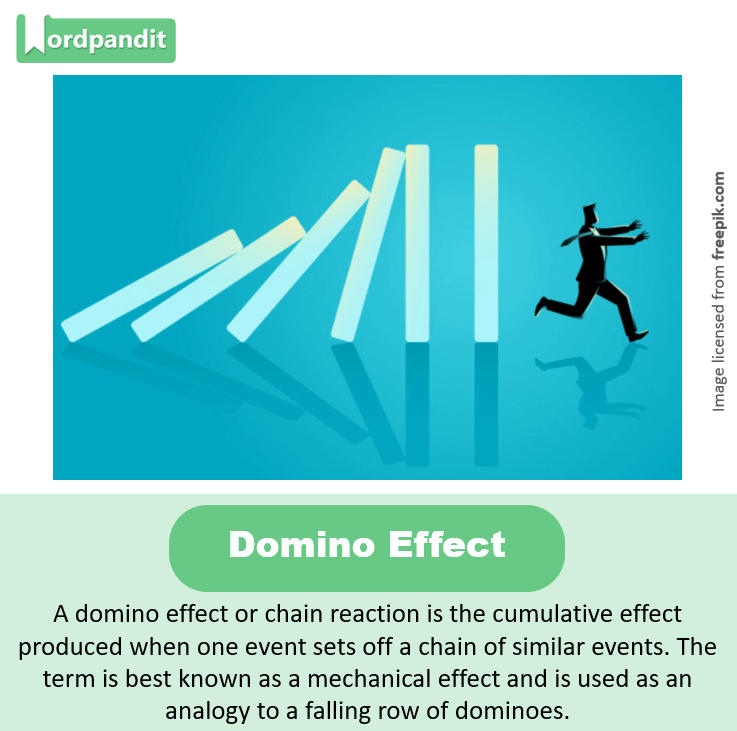 Wordpandit

Image licensed from freepik.com

Domino Effect

A domino effect or chain reaction is the cumulative effect produced when one event sets off a chain of similar events. The term is best known as a mechanical effect and is used as an analogy to a falling row of dominoes.